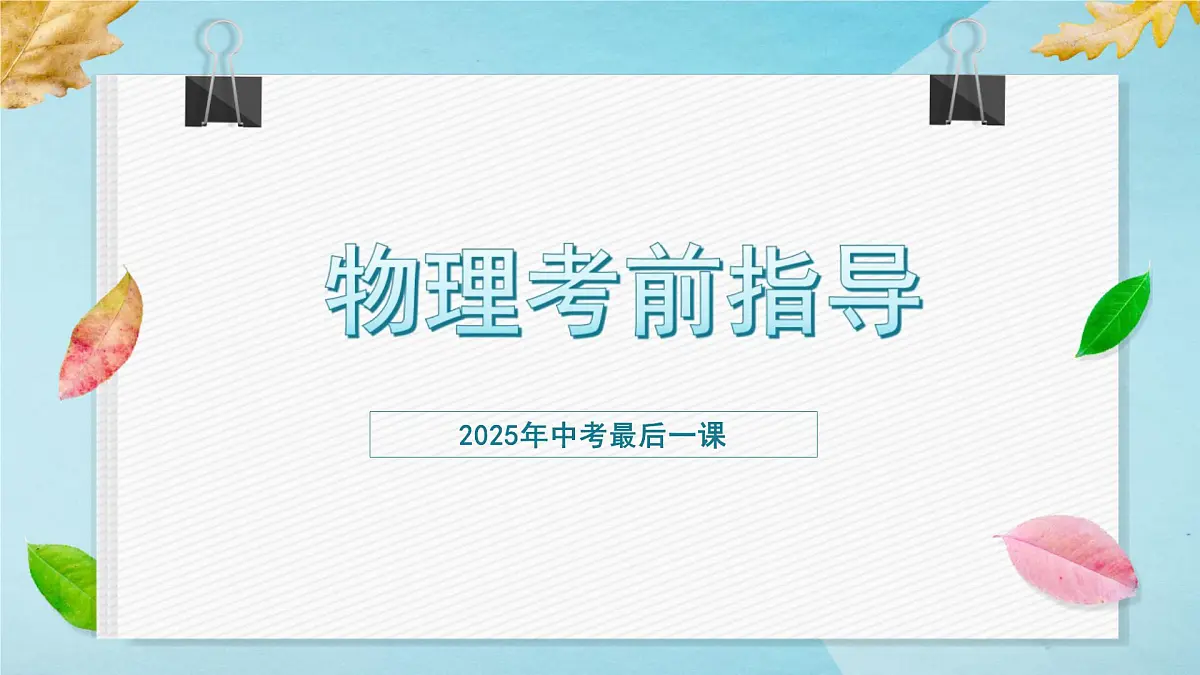 物理考前指导

2025年中考最后一课